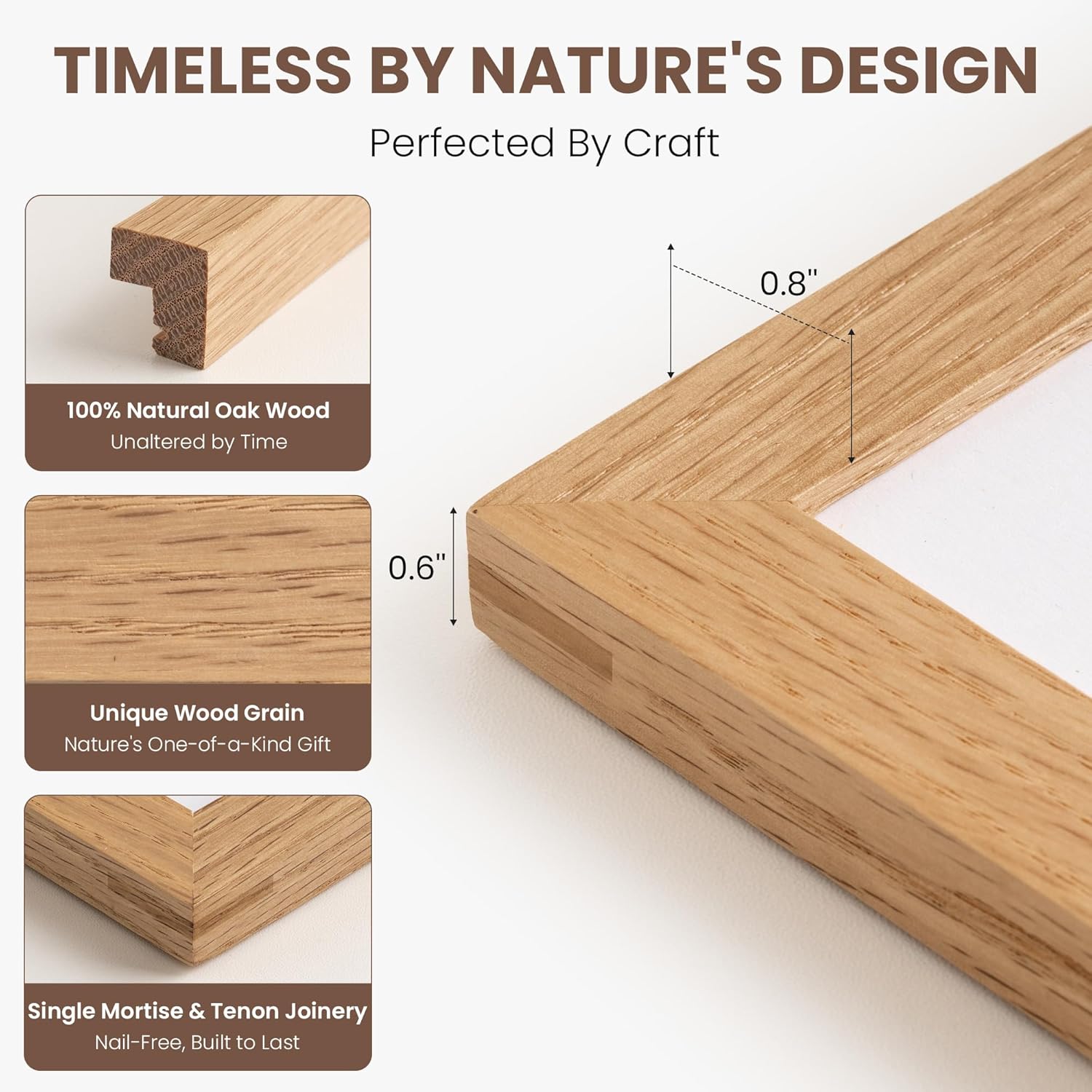 TIMELESS BY NATURE'S DESIGN

Perfected By Craft

100% Natural Oak Wood
Unaltered by Time

Unique Wood Grain
Nature's One-of-a-Kind Gift

Single Mortise & Tenon Joinery
Nail-Free, Built to Last

0.8"

0.6"